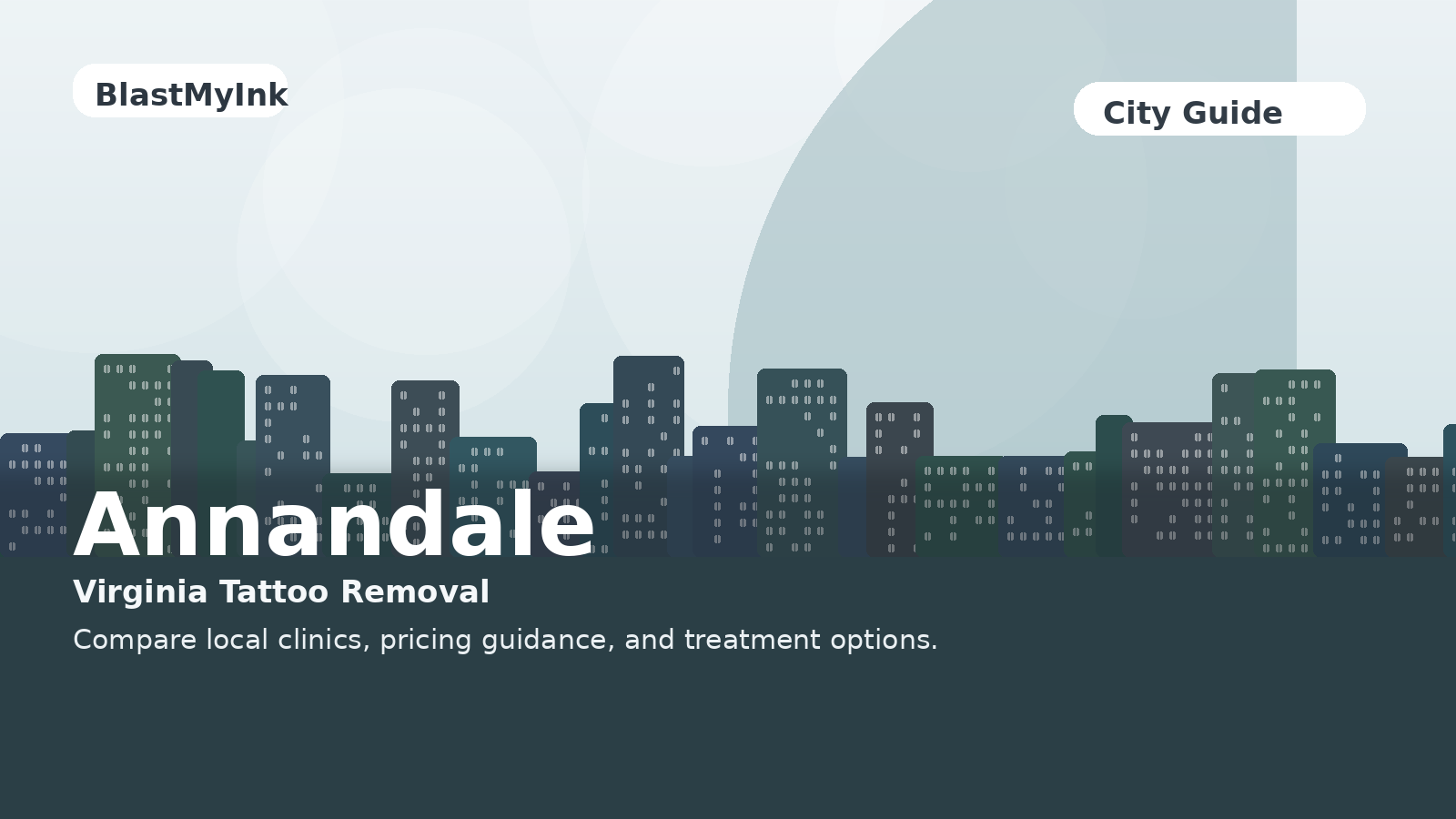 BlastMyInk

City Guide

Annandale

Virginia Tattoo Removal

Compare local clinics, pricing guidance, and treatment options.